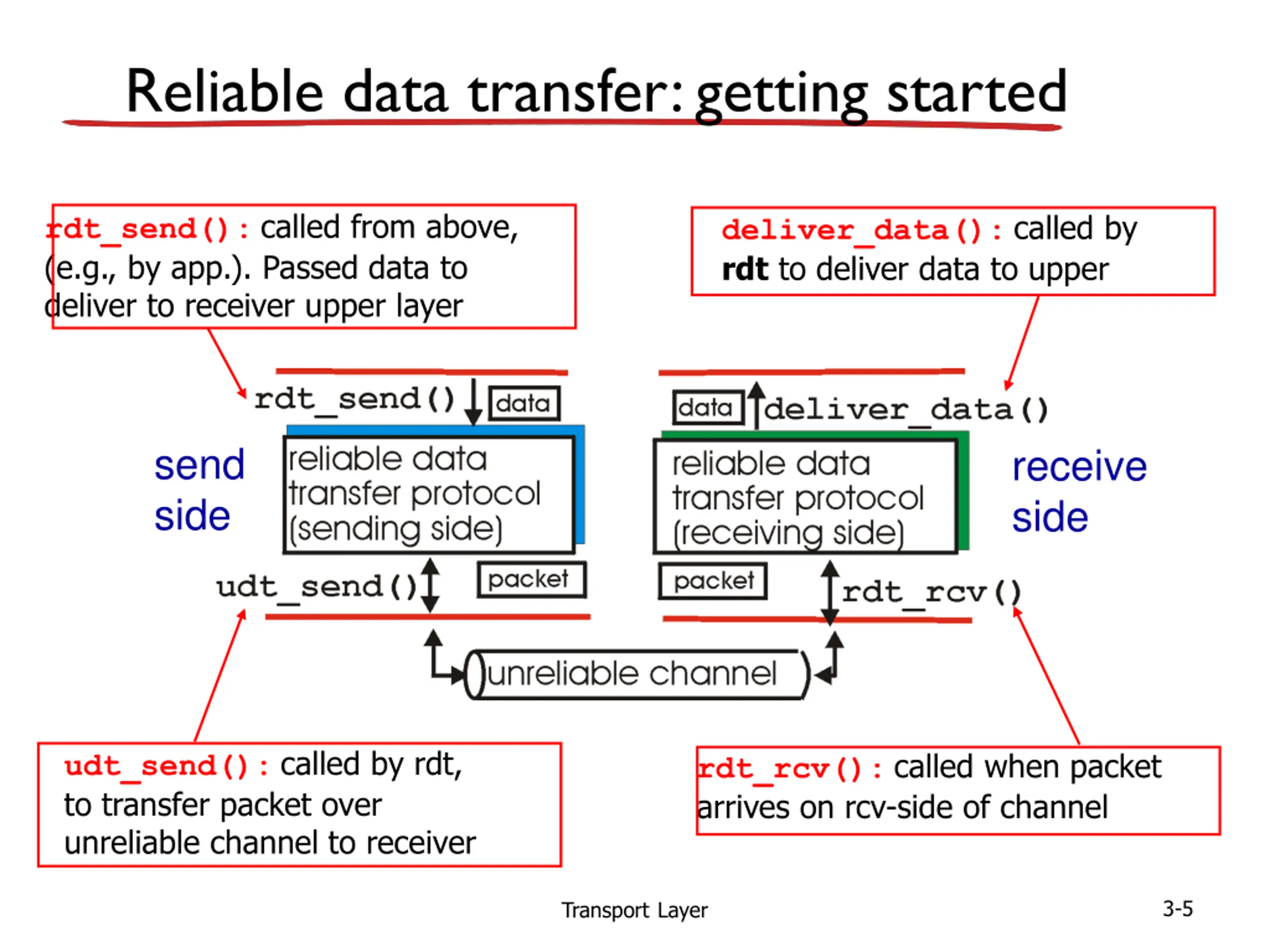 Reliable data transfer: getting started

rdt_send(): called from above, (e.g., by app.). Passed data to deliver to receiver upper layer

deliver_data(): called by rdt to deliver data to upper

rdt_send() data

data deliver_data()

send side

reliable data transfer protocol (sending side)

reliable data transfer protocol (receiving side)

receive side

udt_send() packet

packet rdt_rcv()

unreliable channel

udt_send(): called by rdt, to transfer packet over unreliable channel to receiver

rdt_rcv(): called when packet arrives on rcv-side of channel

Transport Layer

3-5